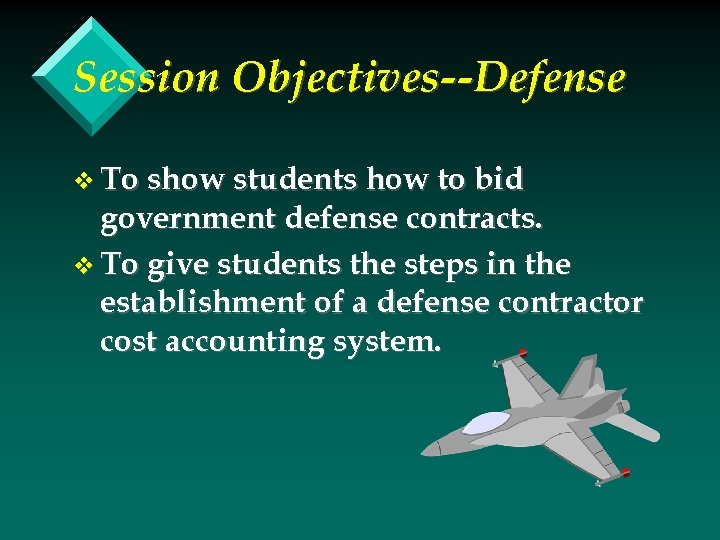 Session Objectives--Defense

❖ To show students how to bid government defense contracts.

❖ To give students the steps in the establishment of a defense contractor cost accounting system.